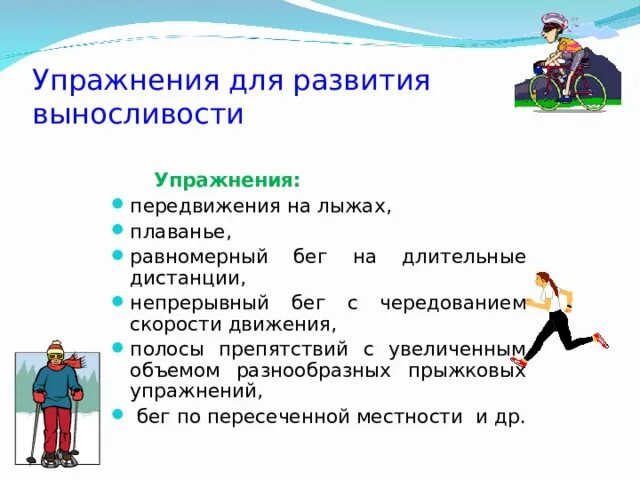 Упражнения для развития выносливости

Упражнения:
- передвижения на лыжах,
- плаванье,
- равномерный бег на длительные дистанции,
- непрерывный бег с чередованием скорости движения,
- полосы препятствий с увеличенным объемом разнообразных прыжковых упражнений,
- бег по пересеченной местности и др.